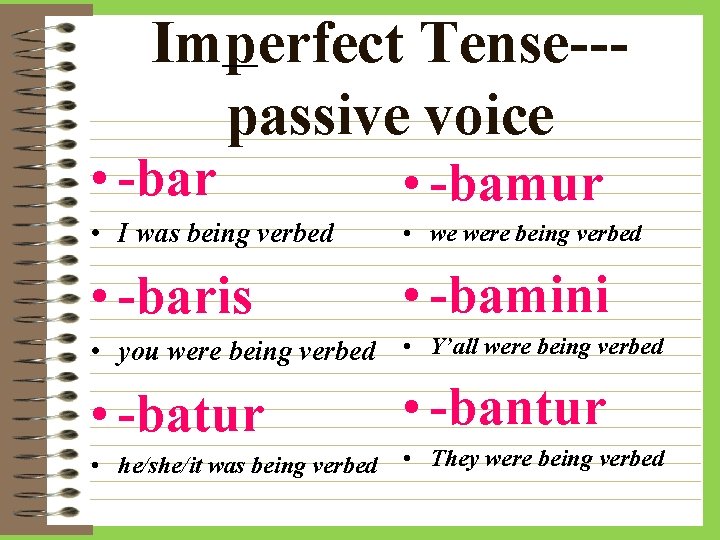 Imperfect Tense---passive voice

• -bar
• I was being verbed
• -baris
• you were being verbed
• -batur
• he/she/it was being verbed

• -bamur
• we were being verbed
• -bamini
• Y'all were being verbed
• -bantur
• They were being verbed